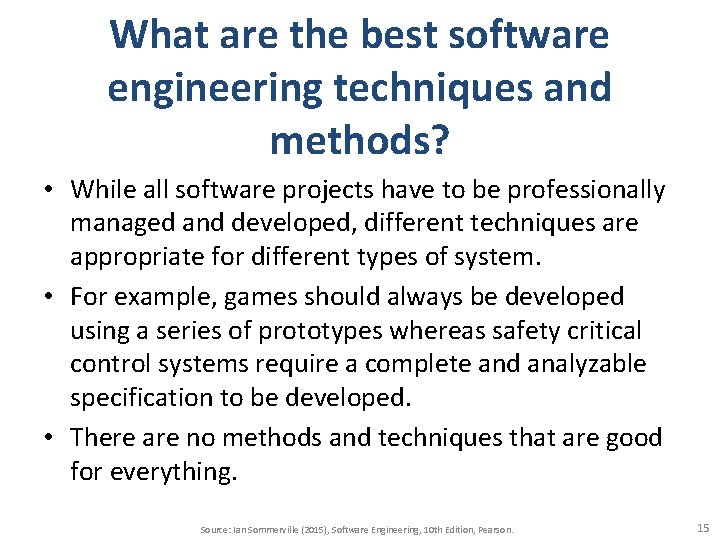 What are the best software engineering techniques and methods?

• While all software projects have to be professionally managed and developed, different techniques are appropriate for different types of system.

• For example, games should always be developed using a series of prototypes whereas safety critical control systems require a complete and analyzable specification to be developed.

• There are no methods and techniques that are good for everything.

Source: Ian Sommerville (2015), Software Engineering, 10th Edition, Pearson.

15